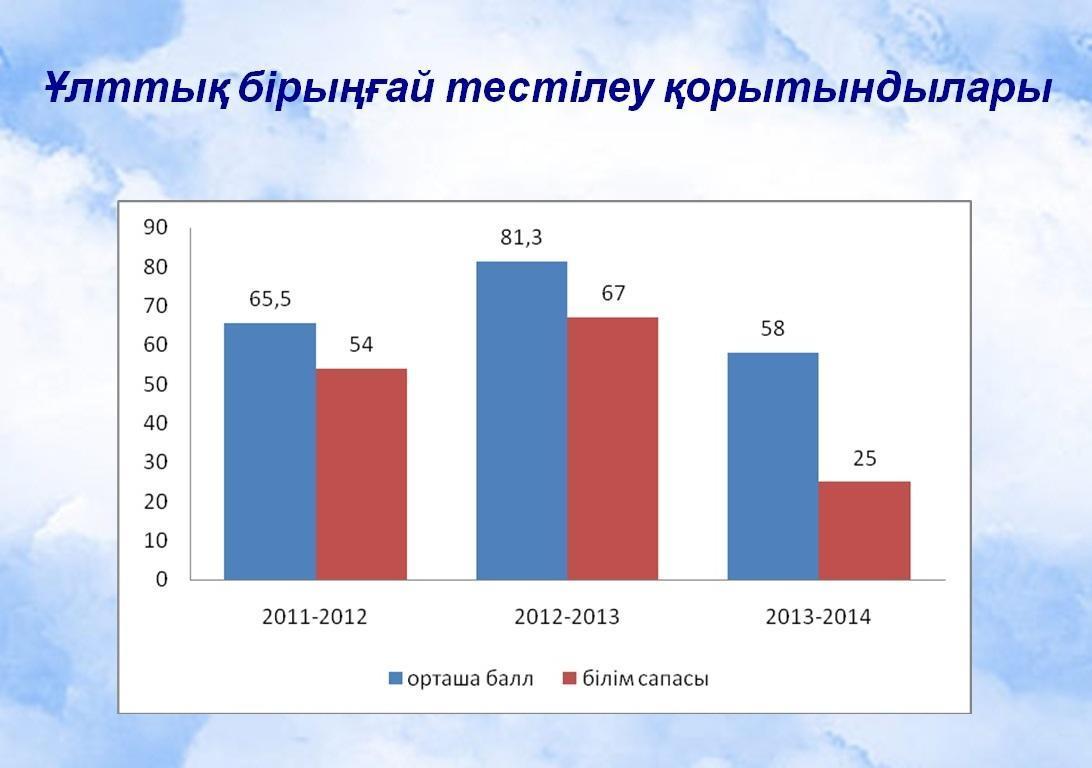 Ұлттық бірыңғай тестілеу қорытындылары

90
80
70
60
50
40
30
20
10
0

65,5
54
81,3
67
58
25

2011-2012
2012-2013
2013-2014

орташа балл
білім сапасы